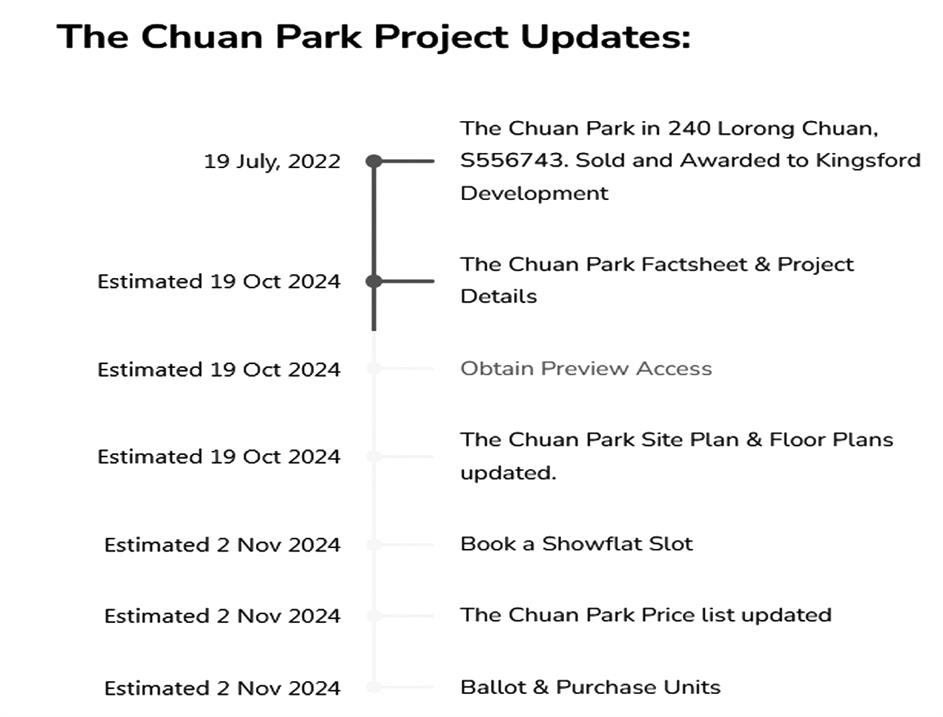 The Chuan Park Project Updates:

19 July, 2022

The Chuan Park in 240 Lorong Chuan, S556743. Sold and Awarded to Kingsford Development

Estimated 19 Oct 2024

The Chuan Park Factsheet & Project Details

Estimated 19 Oct 2024

Obtain Preview Access

Estimated 19 Oct 2024

The Chuan Park Site Plan & Floor Plans updated.

Estimated 2 Nov 2024

Book a Showflat Slot

Estimated 2 Nov 2024

The Chuan Park Price list updated

Estimated 2 Nov 2024

Ballot & Purchase Units